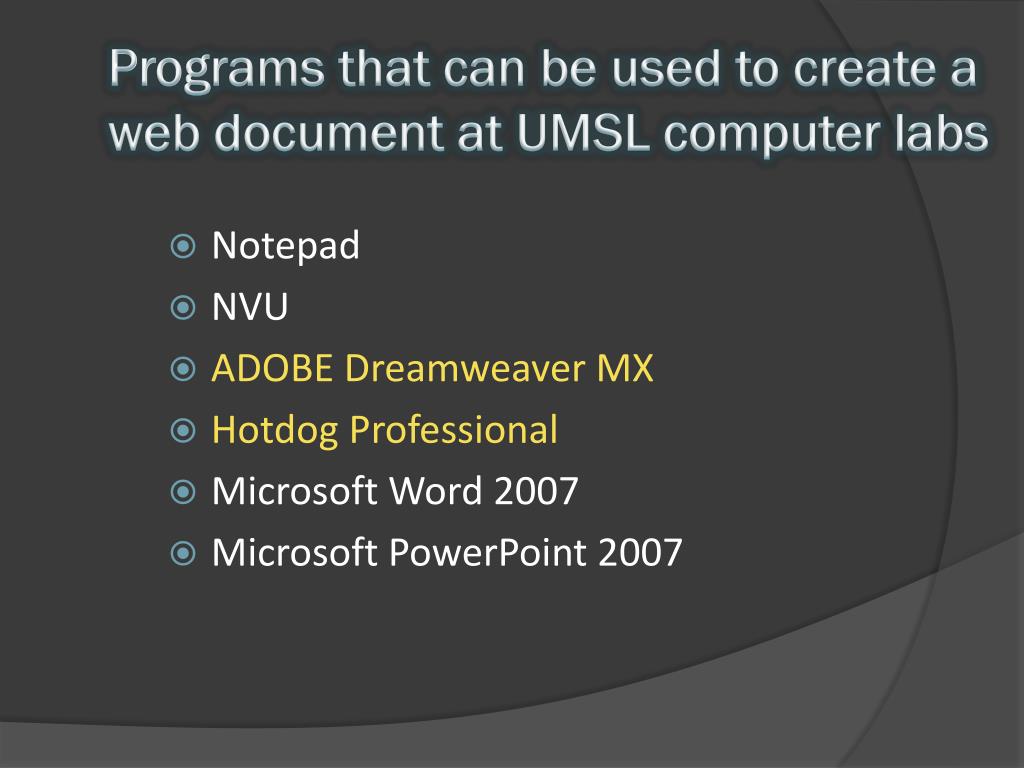 Programs that can be used to create a web document at UMSL computer labs

Notepad
NVU
ADOBE Dreamweaver MX
Hotdog Professional
Microsoft Word 2007
Microsoft PowerPoint 2007